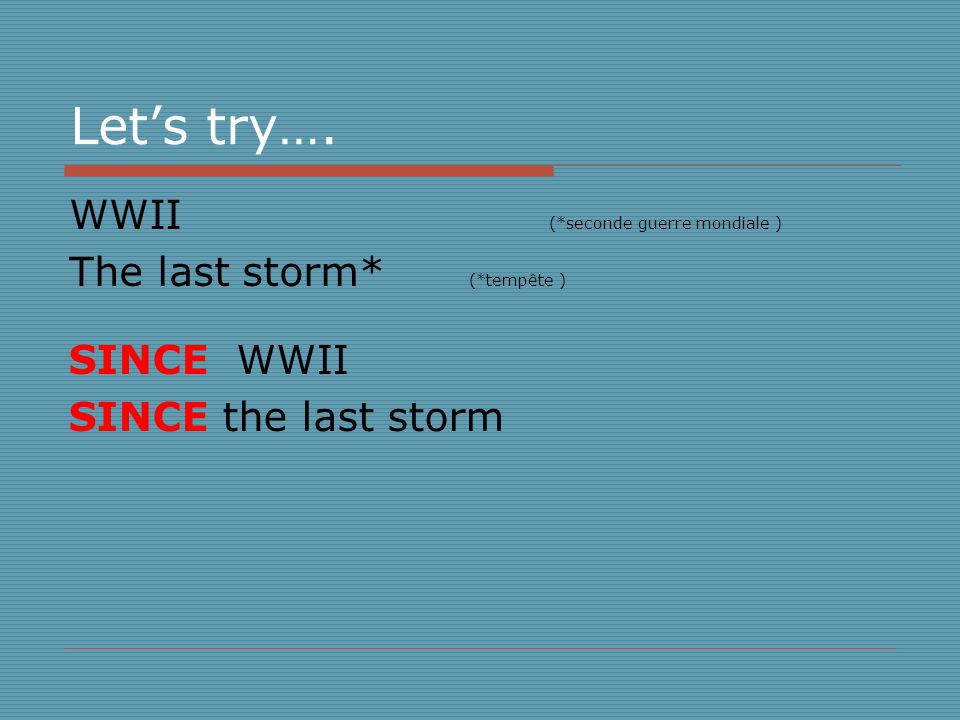 Let’s try….

WWII (*seconde guerre mondiale )

The last storm* (*tempête )

SINCE WWII

SINCE the last storm